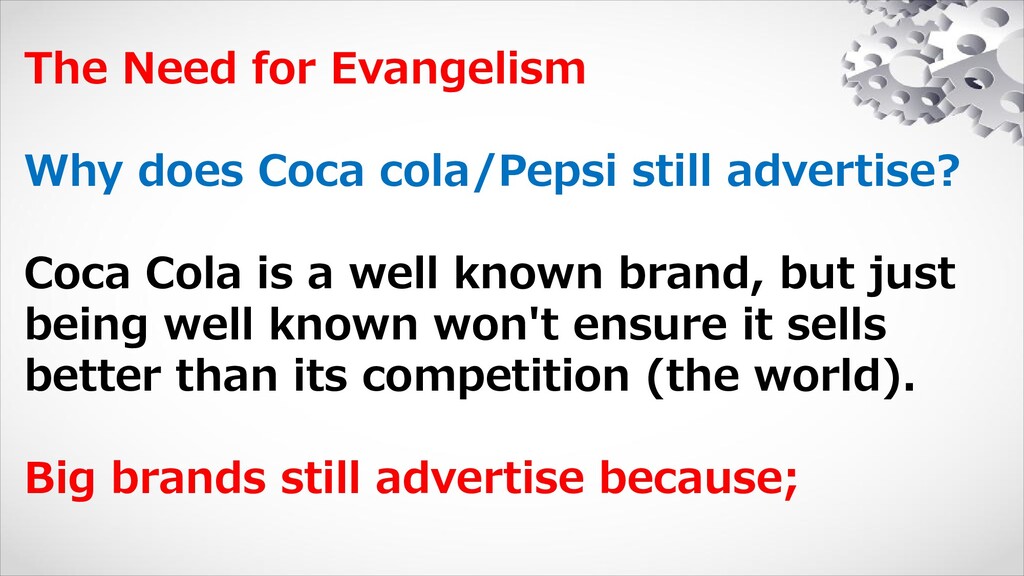 The Need for Evangelism

Why does Coca cola/Pepsi still advertise?

Coca Cola is a well known brand, but just being well known won't ensure it sells better than its competition (the world).

Big brands still advertise because;